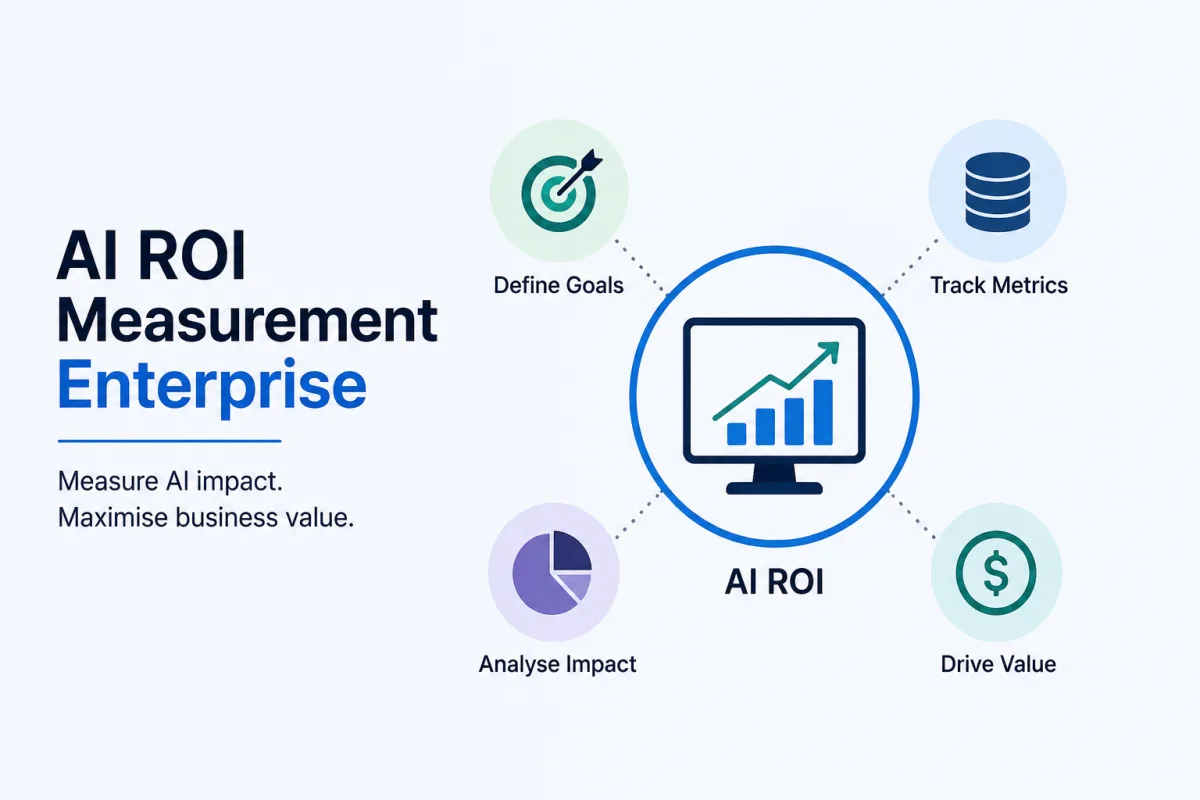 AI ROI Measurement Enterprise

Measure AI impact. Maximise business value.

Define Goals

Track Metrics

AI ROI

Analyse Impact

Drive Value